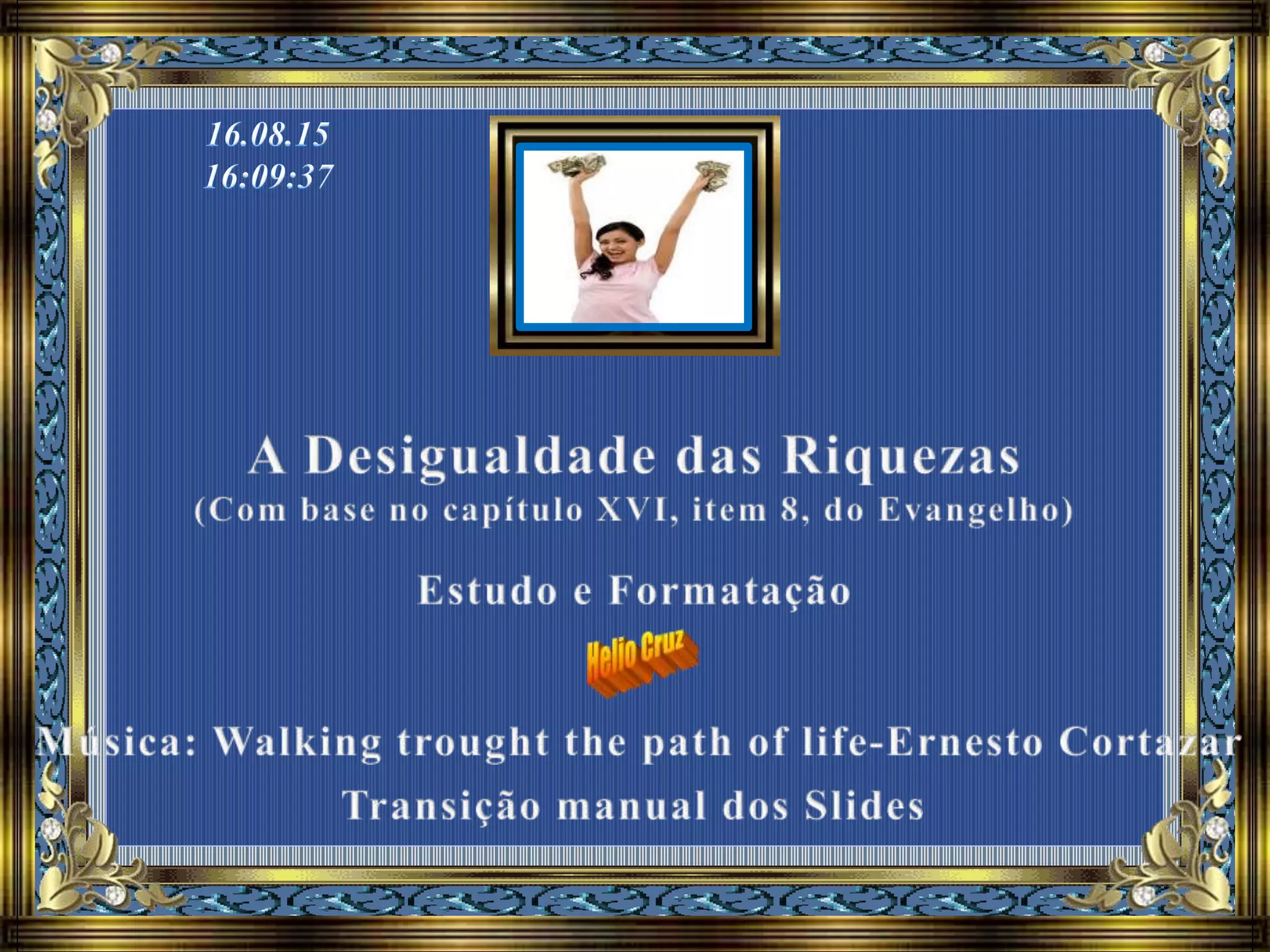 16.08.15
16:09:37

A Desigualdade das Riquezas
(Com base no capítulo XVI, item 8, do Evangelho)

Estudo e Formatação

Helio Cruz

Música: Walking trought the path of life-Ernesto Cortazar

Transição manual dos Slides